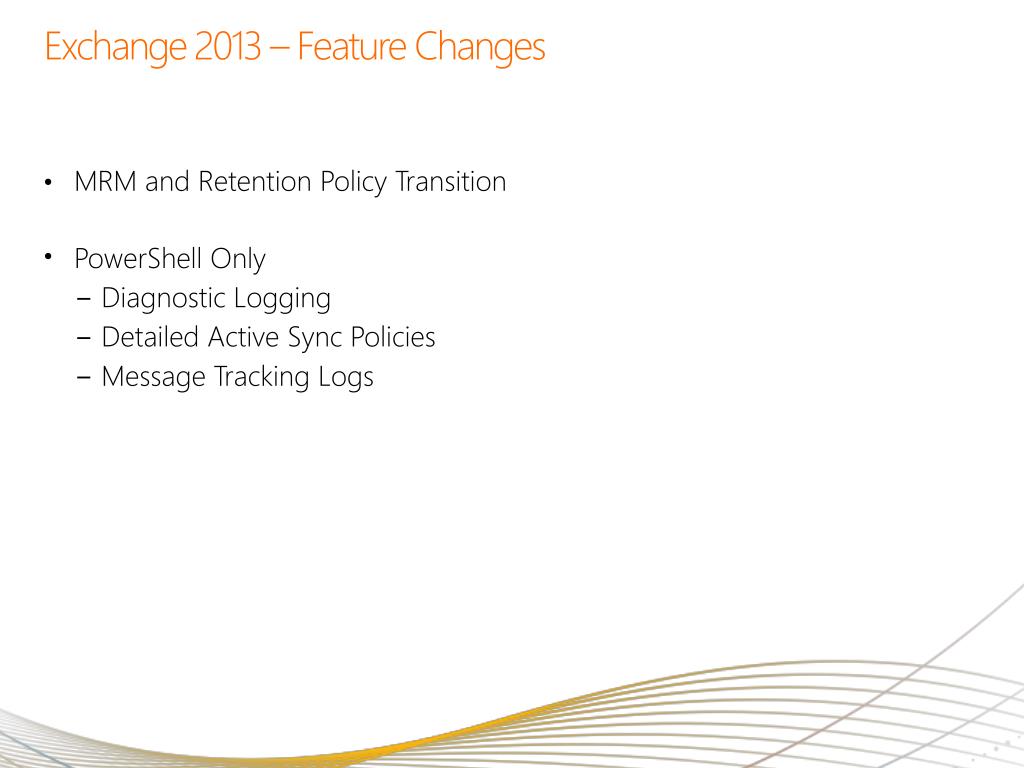 Exchange 2013 – Feature Changes

• MRM and Retention Policy Transition

• PowerShell Only
  – Diagnostic Logging
  – Detailed Active Sync Policies
  – Message Tracking Logs